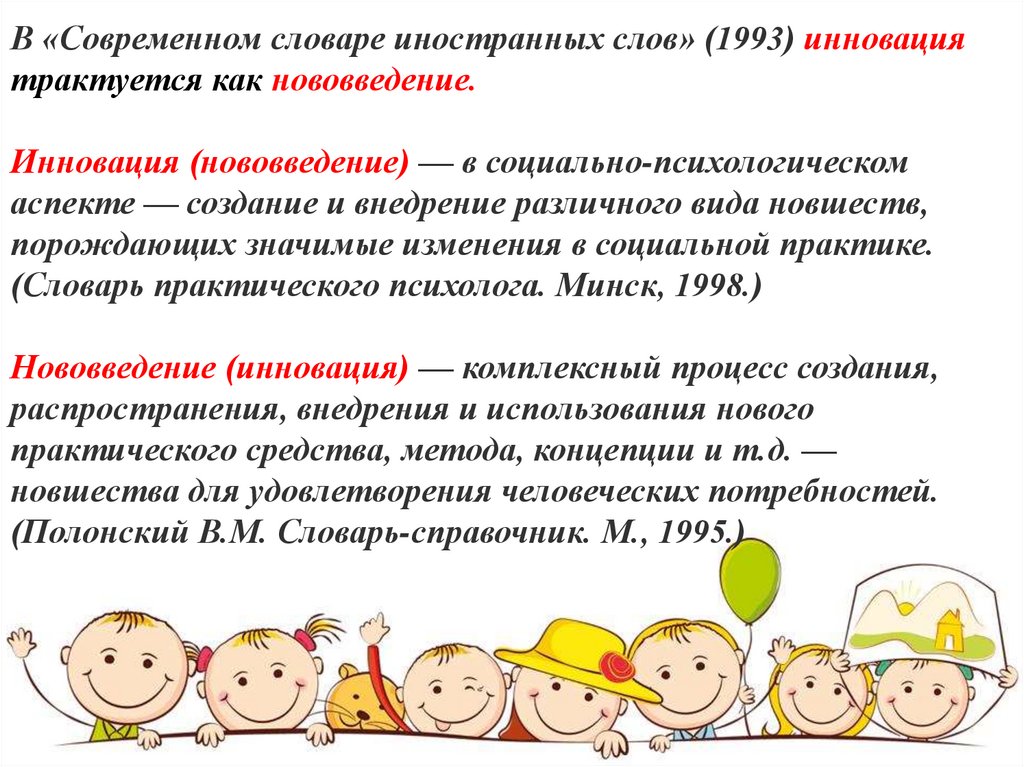 В «Современном словаре иностранных слов» (1993) инновация трактуется как нововведение.

Инновация (нововведение) — в социально-психологическом аспекте — создание и внедрение различного вида новшеств, порождающих значимые изменения в социальной практике. (Словарь практического психолога. Минск, 1998.)

Нововведение (инновация) — комплексный процесс создания, распространения, внедрения и использования нового практического средства, метода, концепции и т.д. — новшества для удовлетворения человеческих потребностей. (Полонский В.М. Словарь-справочник. М., 1995.)